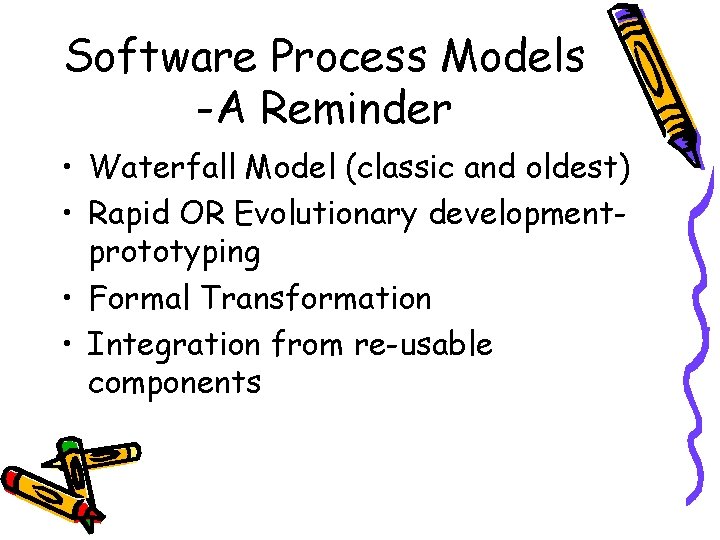 Software Process Models -A Reminder

• Waterfall Model (classic and oldest)
• Rapid OR Evolutionary development-prototyping
• Formal Transformation
• Integration from re-usable components